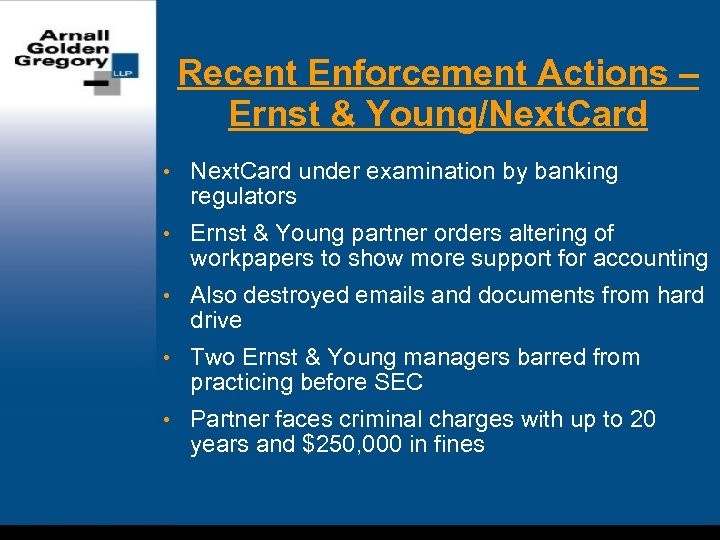 Arnall Golden Gregory LLP

Recent Enforcement Actions – Ernst & Young/NextCard

• NextCard under examination by banking regulators
• Ernst & Young partner orders altering of workpapers to show more support for accounting
• Also destroyed emails and documents from hard drive
• Two Ernst & Young managers barred from practicing before SEC
• Partner faces criminal charges with up to 20 years and $250,000 in fines